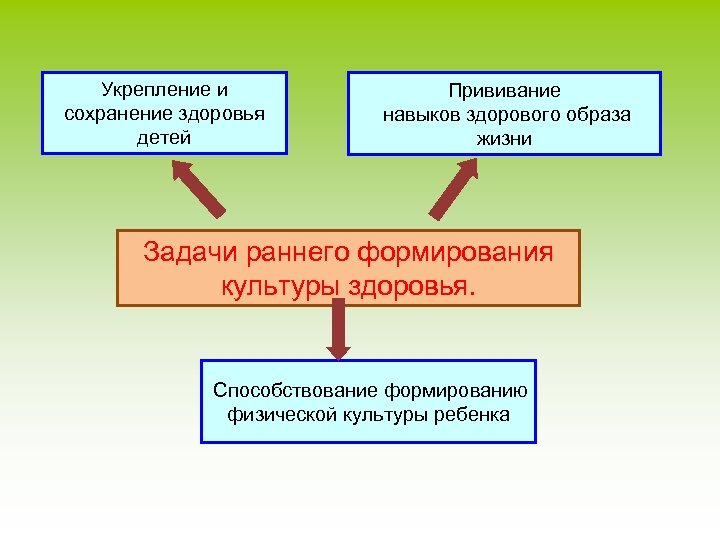 Укрепление и сохранение здоровья детей

Прививание навыков здорового образа жизни

Задачи раннего формирования культуры здоровья.

Способствование формированию физической культуры ребенка